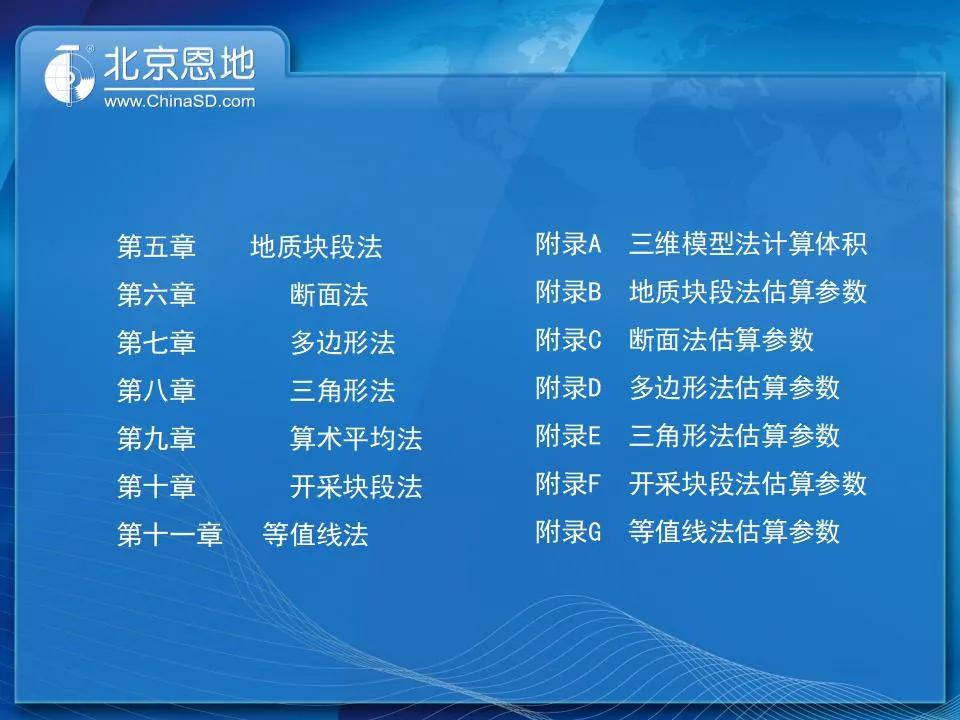 北京恩地
www.ChinaSD.com

第五章 地质块段法
第六章 断面法
第七章 多边形法
第八章 三角形法
第九章 算术平均法
第十章 开采块段法
第十一章 等值线法

附录A 三维模型法计算体积
附录B 地质块段法估算参数
附录C 断面法估算参数
附录D 多边形法估算参数
附录E 三角形法估算参数
附录F 开采块段法估算参数
附录G 等值线法估算参数